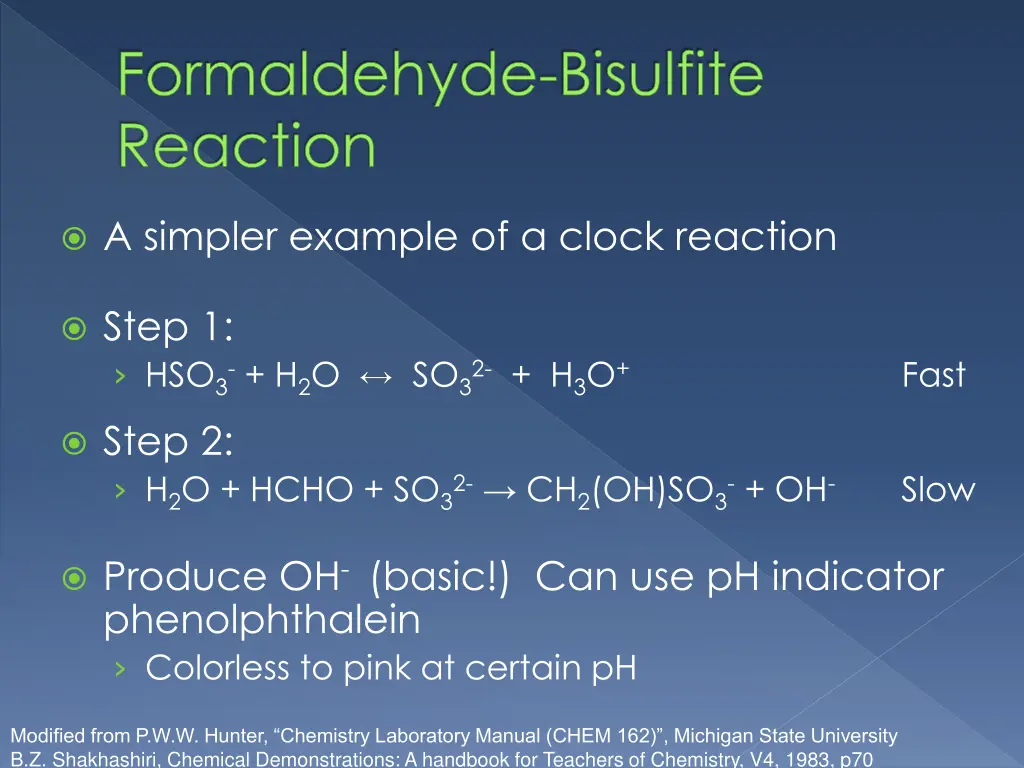 Formaldehyde-Bisulfite Reaction

A simpler example of a clock reaction

Step 1:
› $HSO_3^- + H_2O \leftrightarrow SO_3^{2-} + H_3O^+$ Fast

Step 2:
› $H_2O + HCHO + SO_3^{2-} \rightarrow CH_2(OH)SO_3^- + OH^-$ Slow

Produce $OH^-$ (basic!) Can use pH indicator phenolphthalein
› Colorless to pink at certain pH

Modified from P.W.W. Hunter, “Chemistry Laboratory Manual (CHEM 162)”, Michigan State University
B.Z. Shakhashiri, Chemical Demonstrations: A handbook for Teachers of Chemistry, V4, 1983, p70